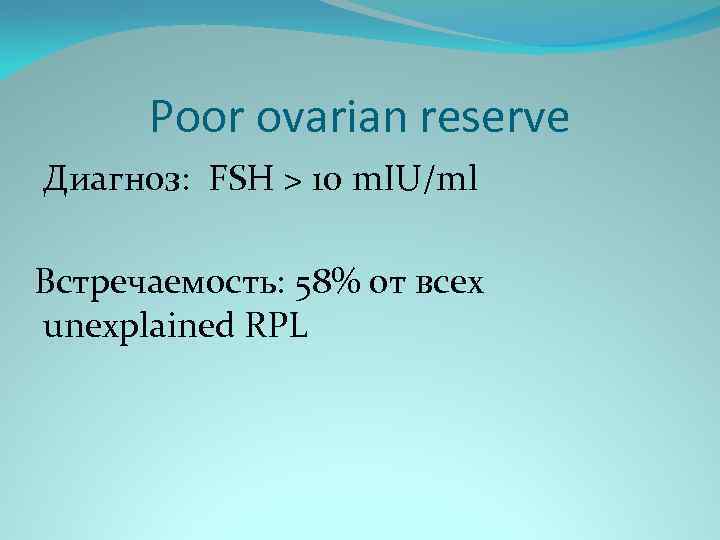 Poor ovarian reserve

Диагноз: FSH > 10 mIU/ml

Встречаемость: 58% от всех unexplained RPL